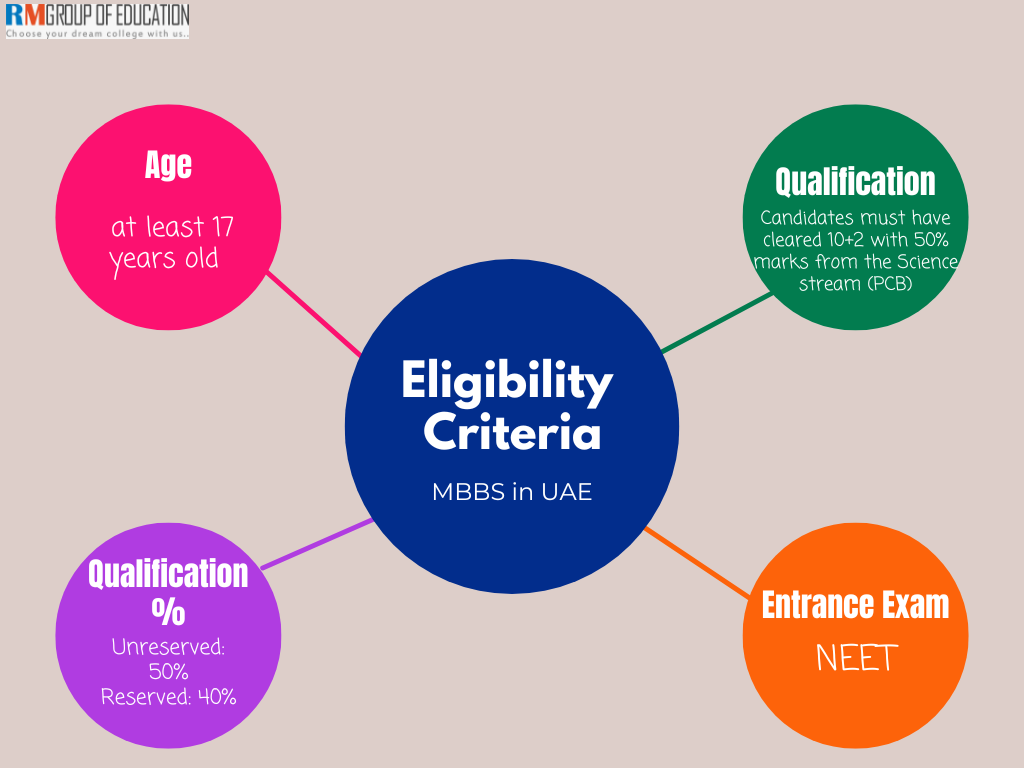 RM GROUP OF EDUCATION
Choose your dream college with us..

Age

at least 17 years old

Qualification

Candidates must have cleared 10+2 with 50% marks from the Science stream (PCB)

Eligibility Criteria

MBBS in UAE

Qualification %

Unreserved: 50%
Reserved: 40%

Entrance Exam

NEET